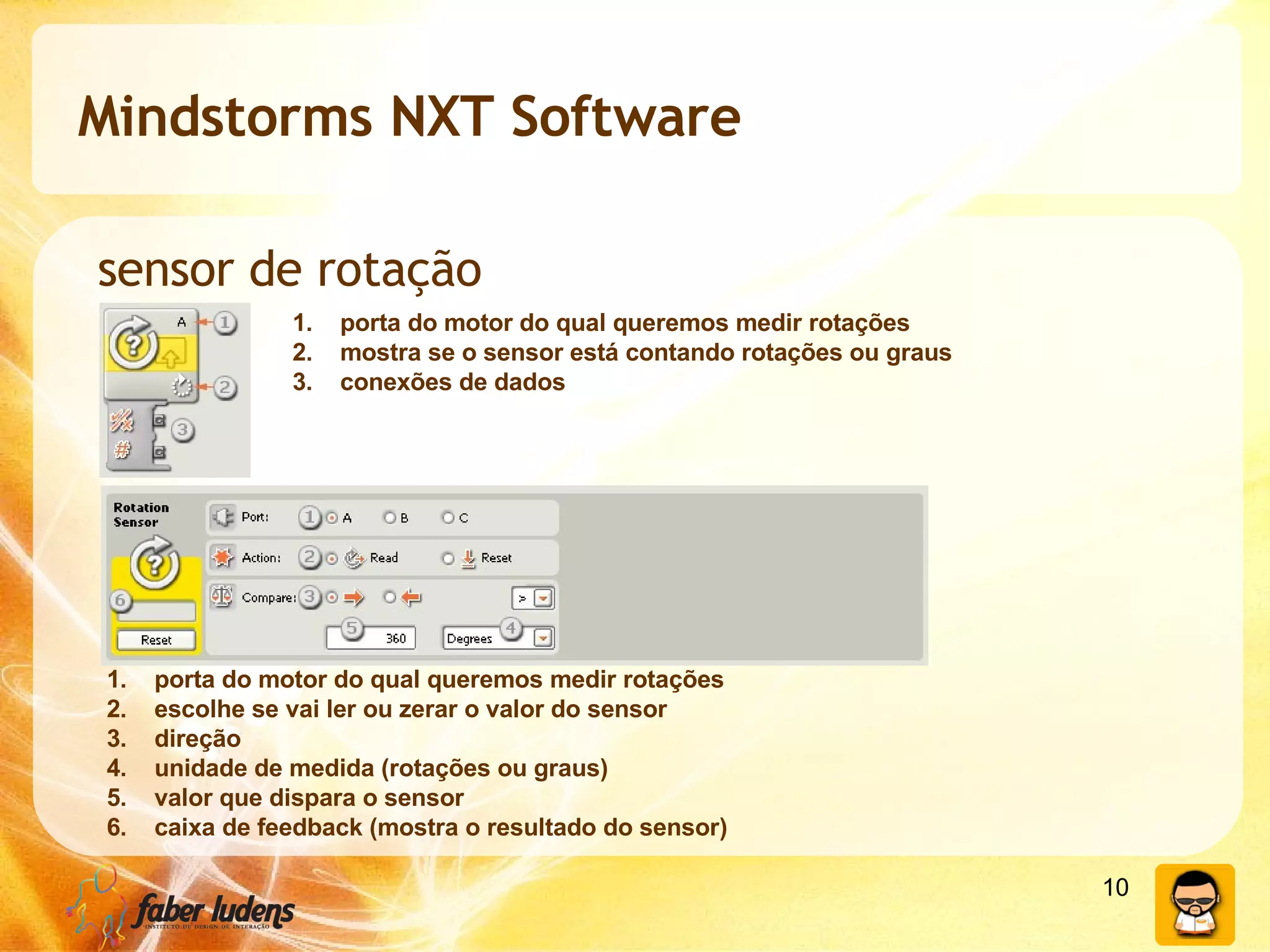 Mindstorms NXT Software

sensor de rotação

A 1
2
3

1. porta do motor do qual queremos medir rotações
2. mostra se o sensor está contando rotações ou graus
3. conexões de dados

Rotation Sensor
6
Reset
Port: 1 A B C
Action: 2 Read Reset
Compare: 3 >
5 360
Degrees 4

1. porta do motor do qual queremos medir rotações
2. escolhe se vai ler ou zerar o valor do sensor
3. direção
4. unidade de medida (rotações ou graus)
5. valor que dispara o sensor
6. caixa de feedback (mostra o resultado do sensor)

faber ludens
INSTITUTO DE DESIGN DE INTERAÇÃO

10